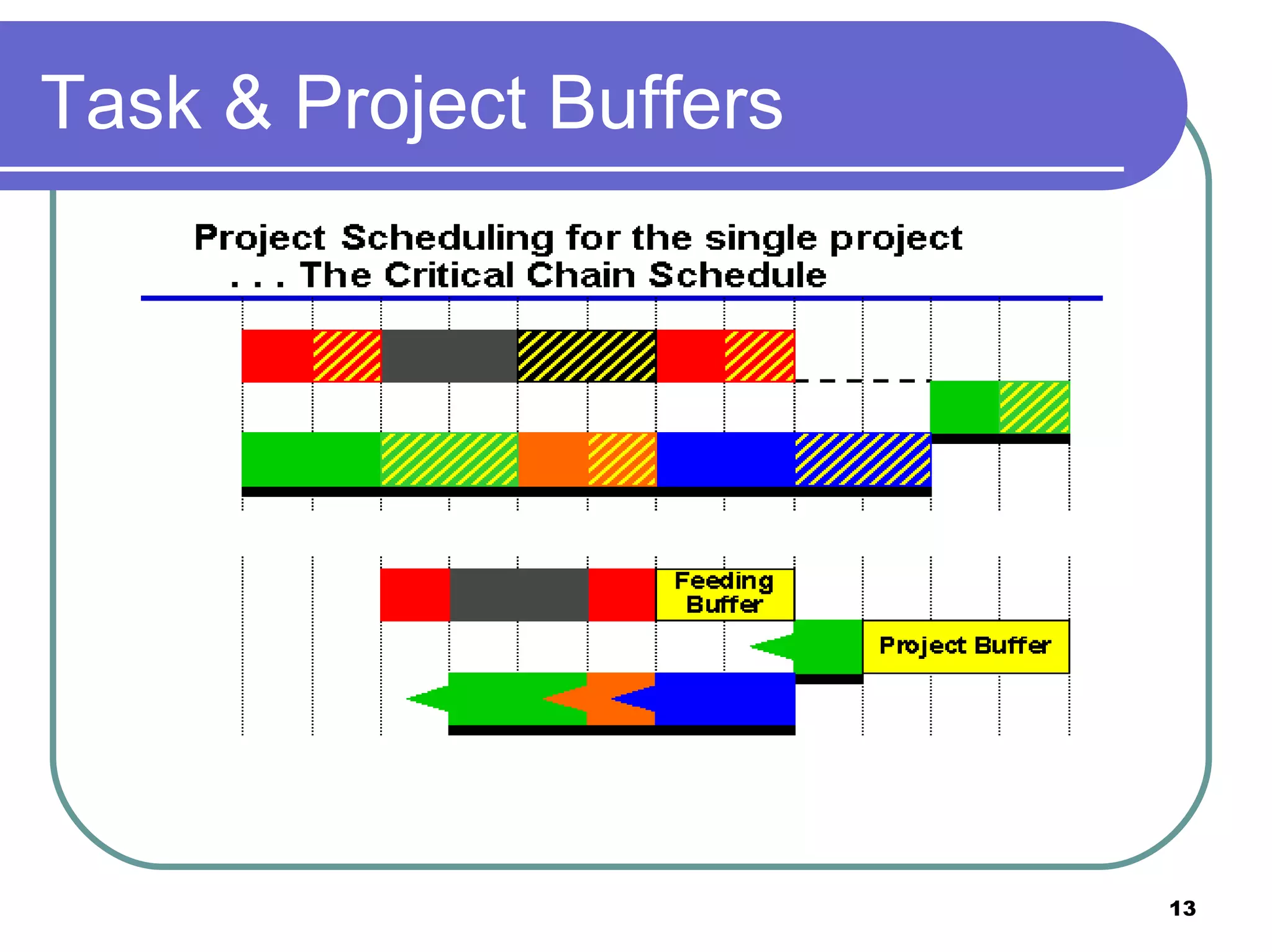 Task & Project Buffers

Project Scheduling for the single project
. . . The Critical Chain Schedule

Feeding Buffer

Project Buffer

13